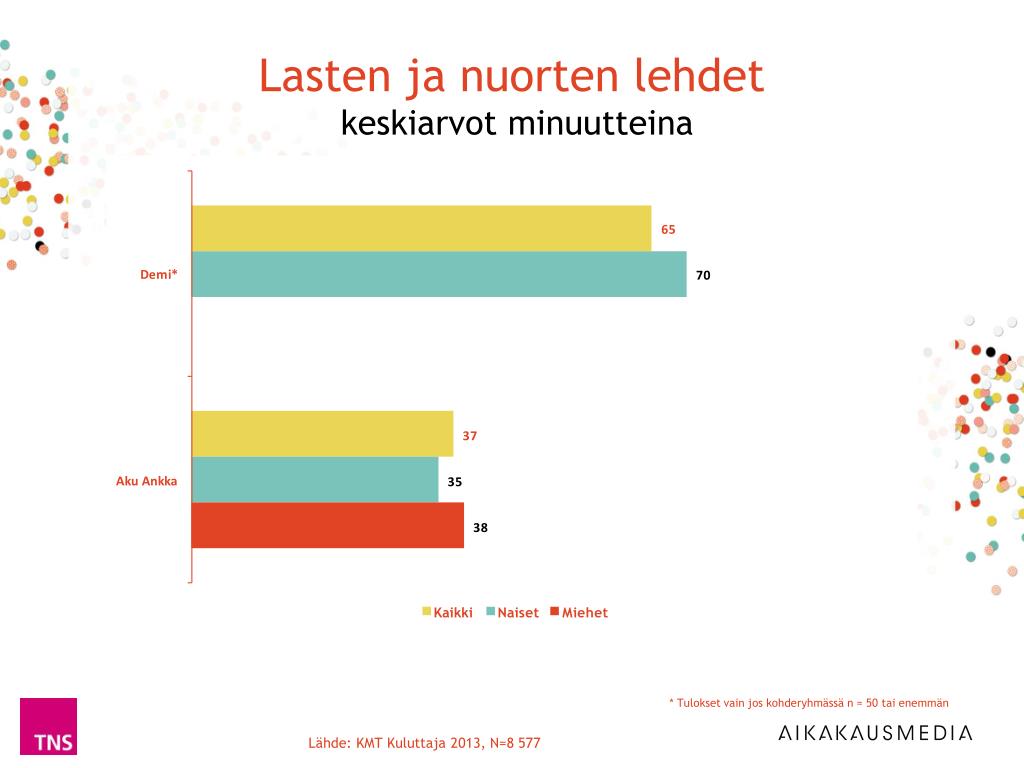 Lasten ja nuorten lehdet
keskiarvot minuutteina

Demi*
65
70

Aku Ankka
37
35
38

Kaikki Naiset Miehet

* Tulokset vain jos kohderyhmässä n = 50 tai enemmän

TNS

Lähde: KMT Kuluttaja 2013, N=8 577

AIKAKAUSMEDIA